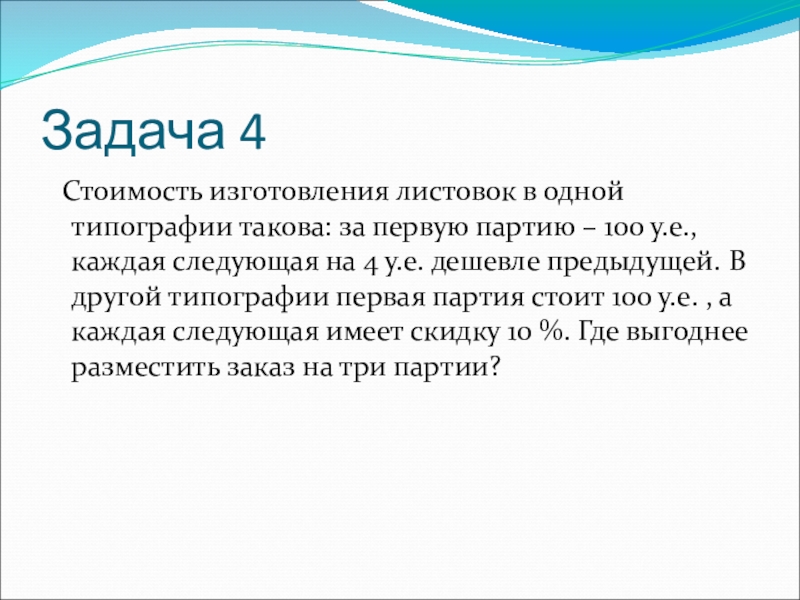 Задача 4

Стоимость изготовления листовок в одной типографии такова: за первую партию – 100 у.е., каждая следующая на 4 у.е. дешевле предыдущей. В другой типографии первая партия стоит 100 у.е. , а каждая следующая имеет скидку 10 %. Где выгоднее разместить заказ на три партии?